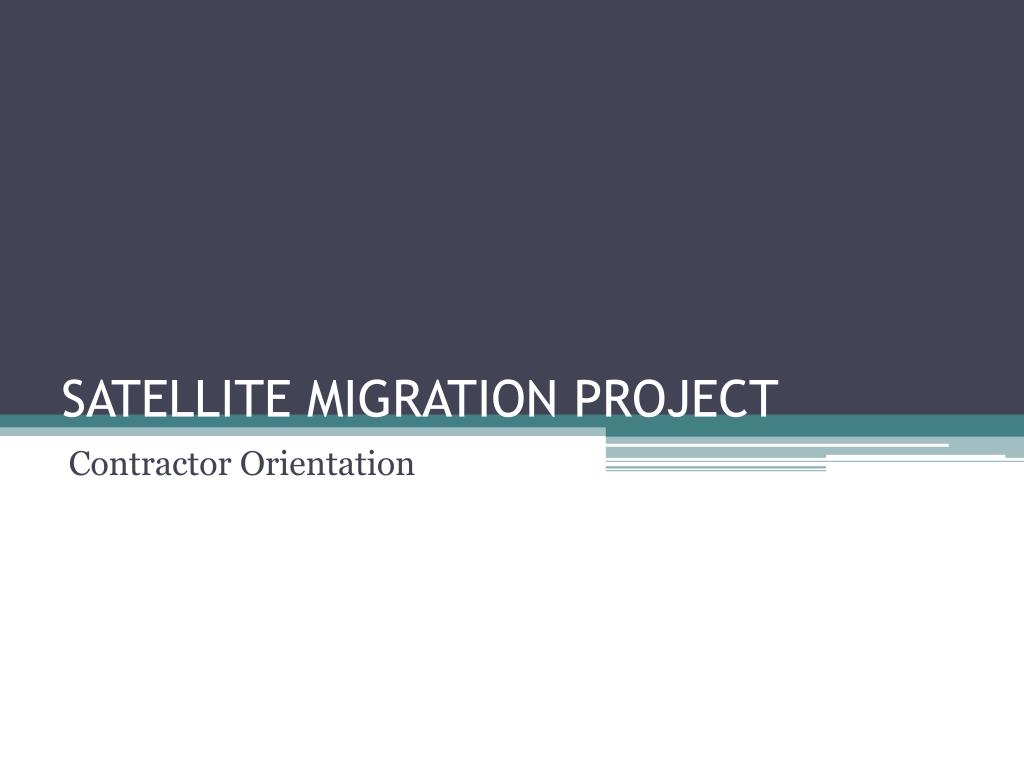 SATELLITE MIGRATION PROJECT

Contractor Orientation